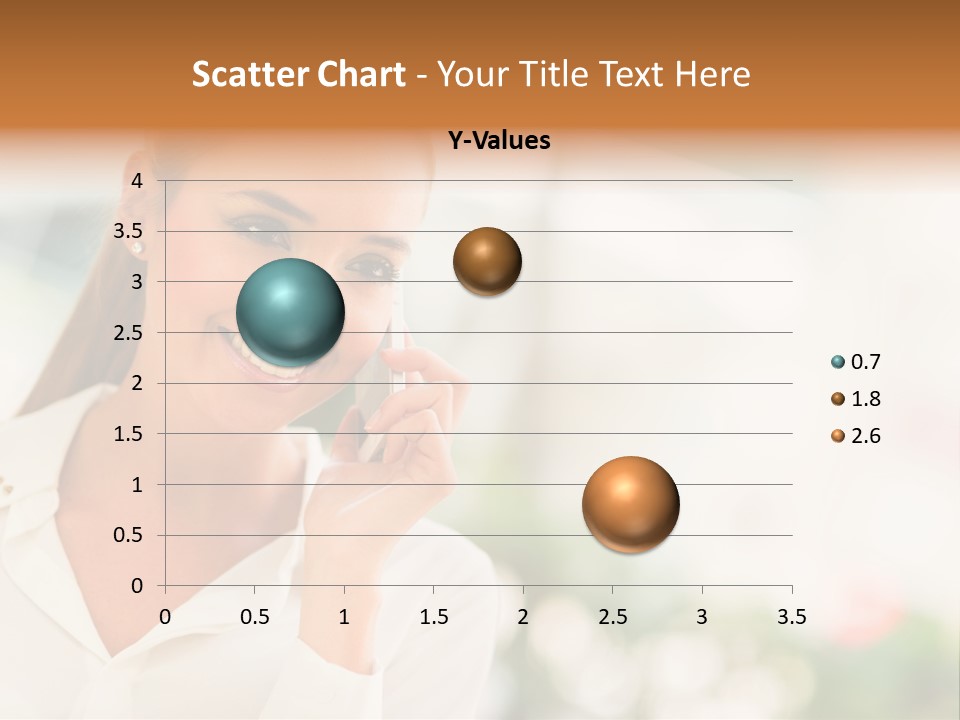 Scatter Chart - Your Title Text Here

Y-Values

4
3.5
3
2.5
2
1.5
1
0.5
0

0 0.5 1 1.5 2 2.5 3 3.5

0.7
1.8
2.6